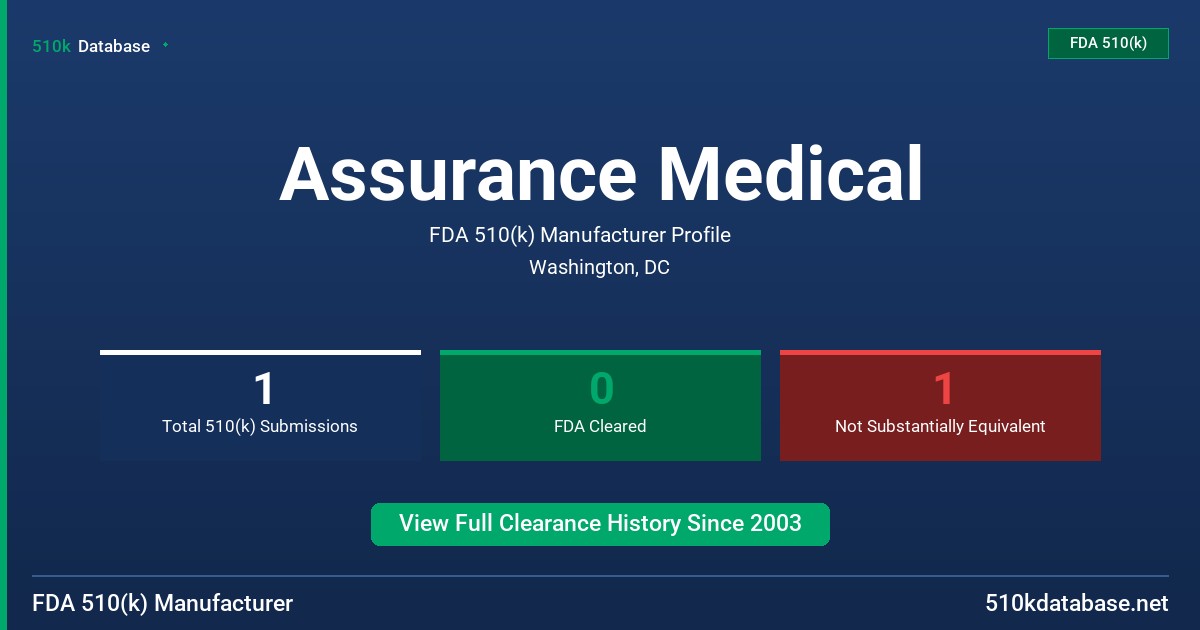 510k Database

FDA 510(k)

Assurance Medical

FDA 510(k) Manufacturer Profile

Washington, DC

1
Total 510(k) Submissions

0
FDA Cleared

1
Not Substantially Equivalent

View Full Clearance History Since 2003

FDA 510(k) Manufacturer

510kdatabase.net